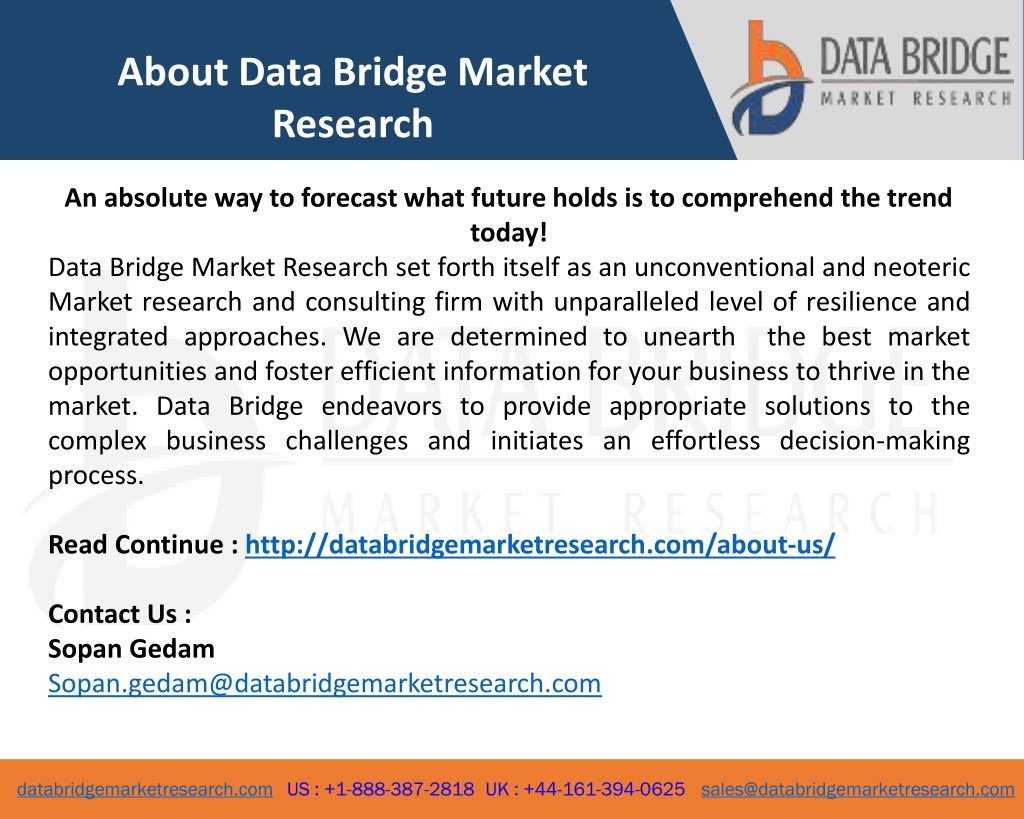 About Data Bridge Market Research

DATA BRIDGE
MARKET RESEARCH

An absolute way to forecast what future holds is to comprehend the trend today!

Data Bridge Market Research set forth itself as an unconventional and neoteric Market research and consulting firm with unparalleled level of resilience and integrated approaches. We are determined to unearth the best market opportunities and foster efficient information for your business to thrive in the market. Data Bridge endeavors to provide appropriate solutions to the complex business challenges and initiates an effortless decision-making process.

DATA BRIDGE
MARKET RESEARCH

Read Continue : http://databridgemarketresearch.com/about-us/

Contact Us :
Sopan Gedam
Sopan.gedam@databridgemarketresearch.com

databridgemarketresearch.com US : +1-888-387-2818 UK : +44-161-394-0625 sales@databridgemarketresearch.com